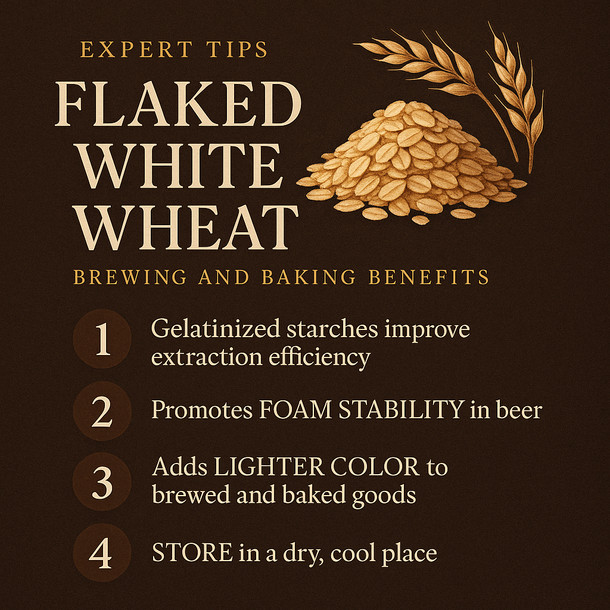 EXPERT TIPS

FLAKED WHITE WHEAT

BREWING AND BAKING BENEFITS

1 Gelatinized starches improve extraction efficiency

2 Promotes FOAM STABILITY in beer

3 Adds LIGHTER COLOR to brewed and baked goods

4 STORE in a dry, cool place